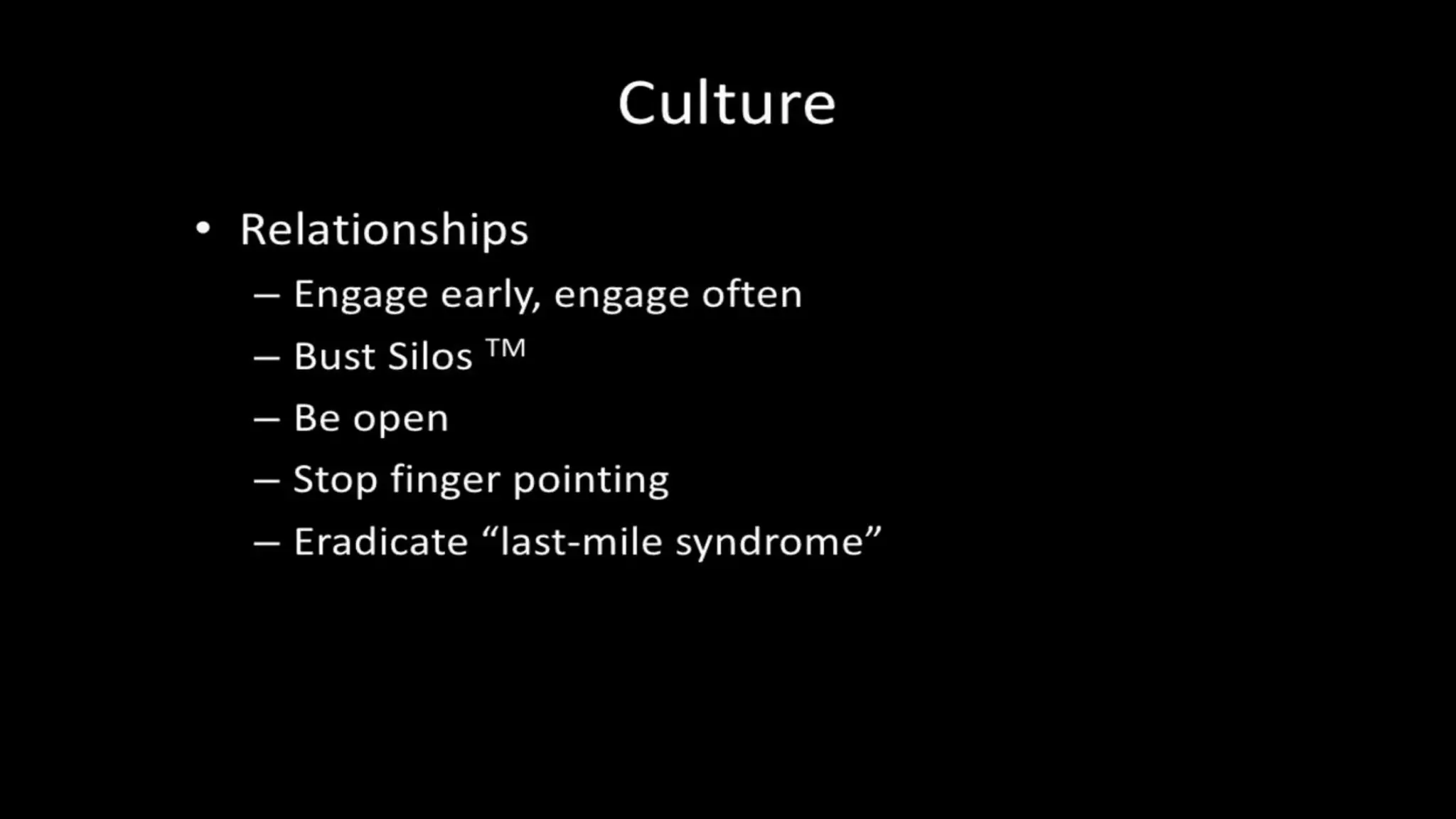 Culture

• Relationships
  – Engage early, engage often
  – Bust Silos ™
  – Be open
  – Stop finger pointing
  – Eradicate “last-mile syndrome”